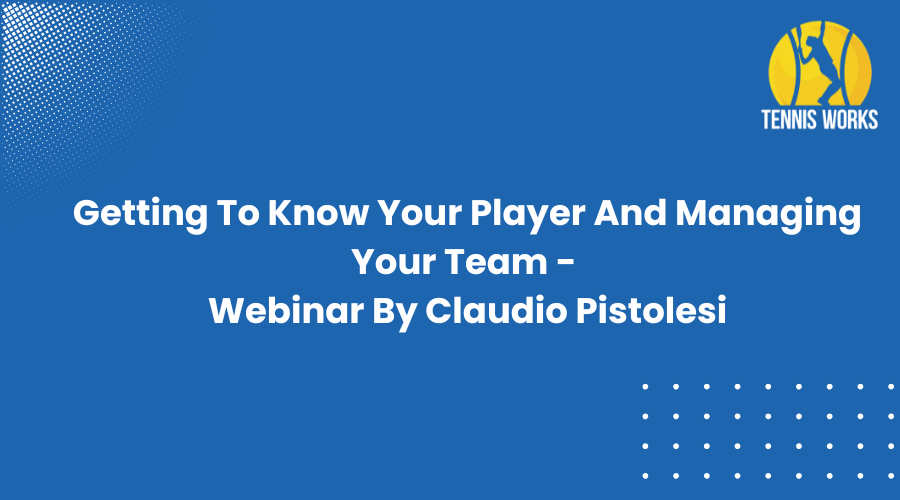 TENNIS WORKS

Getting To Know Your Player And Managing Your Team -
Webinar By Claudio Pistolesi